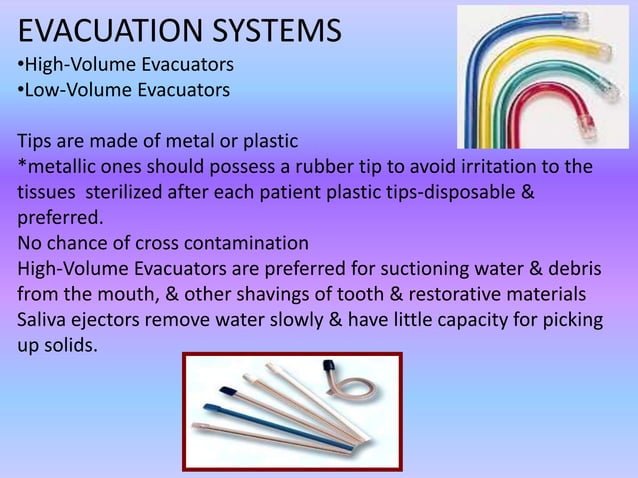 EVACUATION SYSTEMS
•High-Volume Evacuators
•Low-Volume Evacuators

Tips are made of metal or plastic
*metallic ones should possess a rubber tip to avoid irritation to the tissues sterilized after each patient plastic tips-disposable & preferred.
No chance of cross contamination
High-Volume Evacuators are preferred for suctioning water & debris from the mouth, & other shavings of tooth & restorative materials
Saliva ejectors remove water slowly & have little capacity for picking up solids.